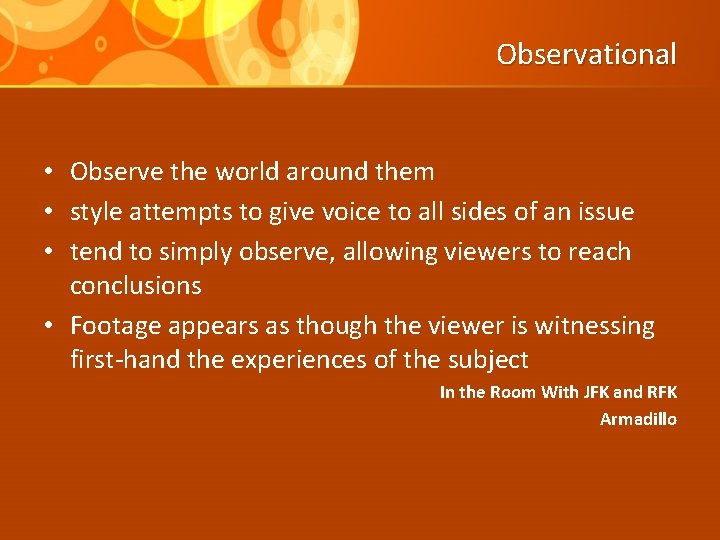 Observational

• Observe the world around them
• style attempts to give voice to all sides of an issue
• tend to simply observe, allowing viewers to reach conclusions
• Footage appears as though the viewer is witnessing first-hand the experiences of the subject

In the Room With JFK and RFK
Armadillo